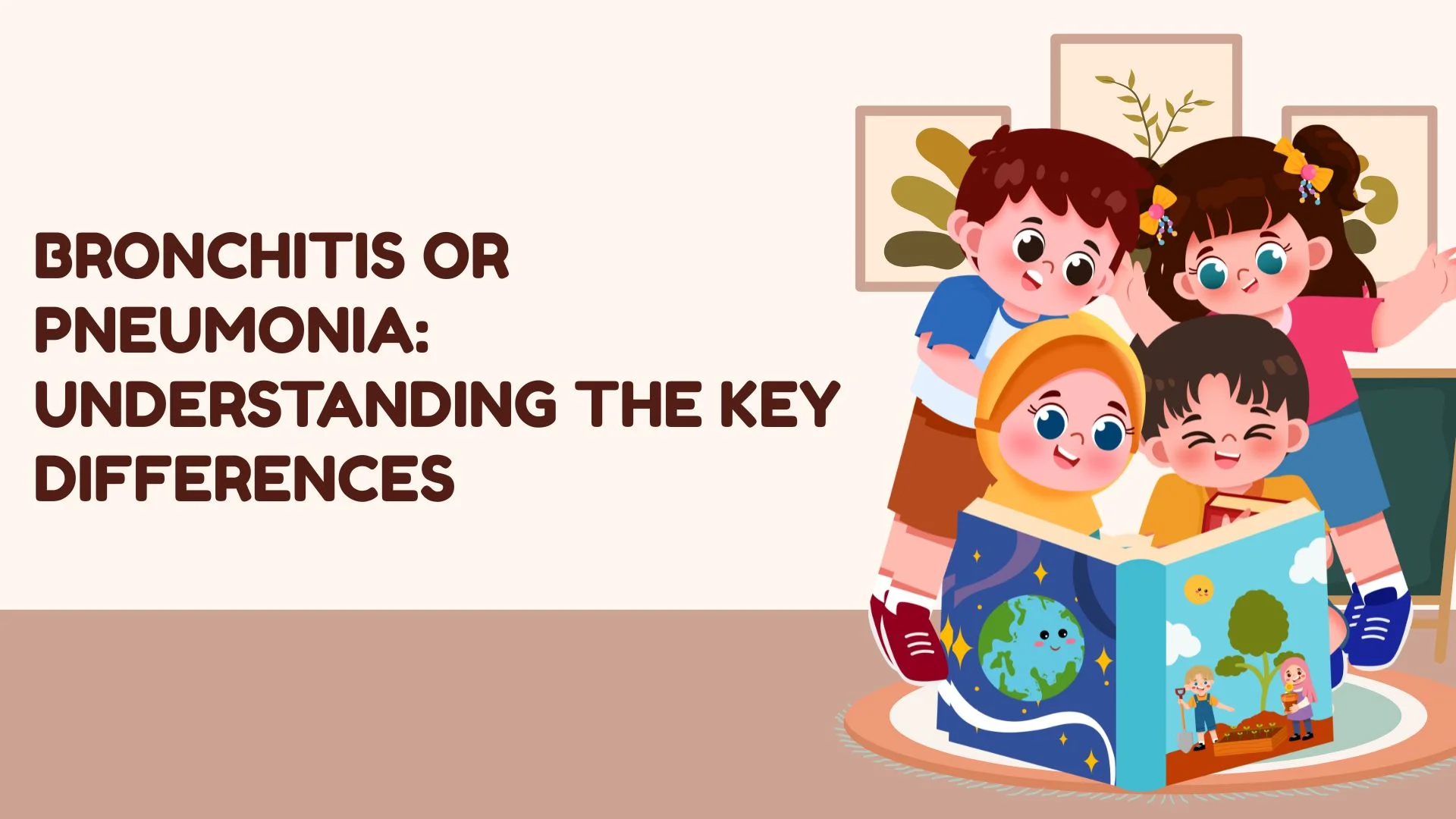 BRONCHITIS OR PNEUMONIA: UNDERSTANDING THE KEY DIFFERENCES